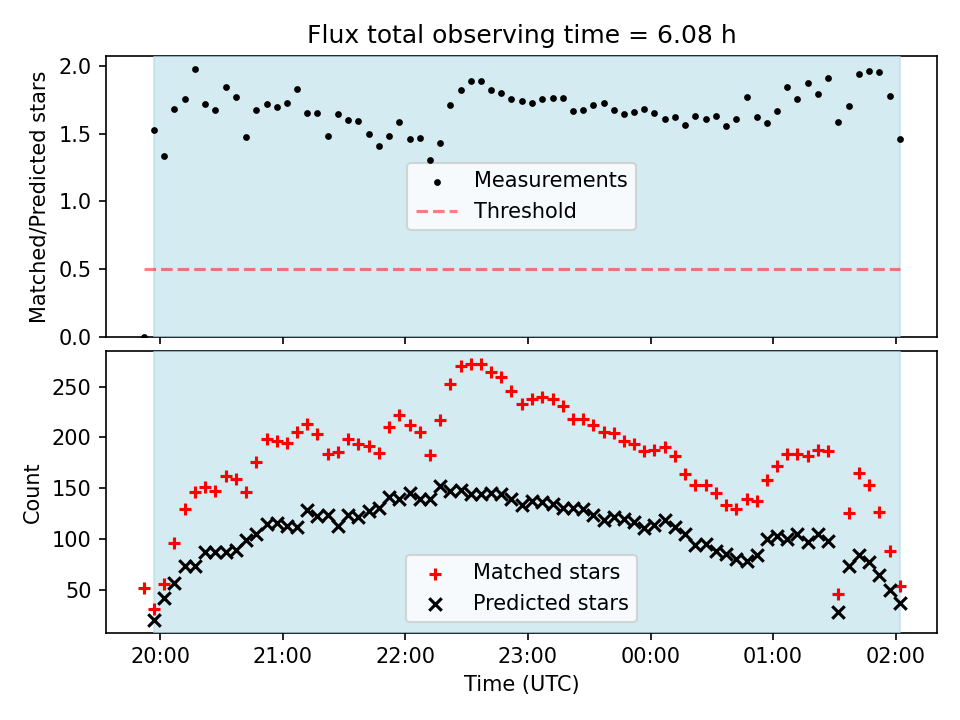 Flux total observing time = 6.08 h

Matched/Predicted stars

2.0
1.5
1.0
0.5
0.0

Measurements
Threshold

Count

250
200
150
100
50

Matched stars
Predicted stars

20:00
21:00
22:00
23:00
00:00
01:00
02:00

Time (UTC)